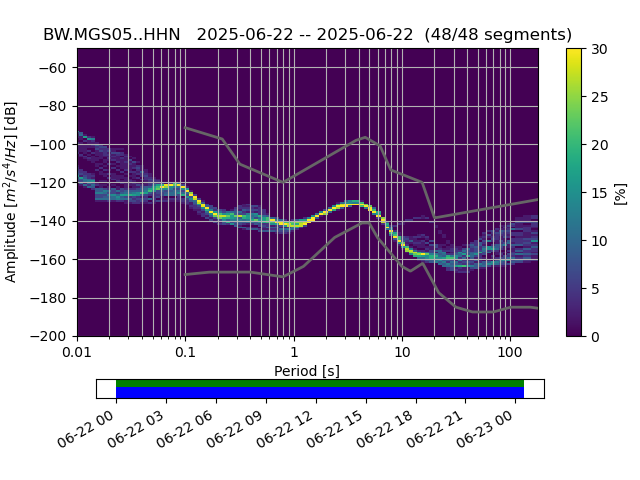 BW.MGS05..HHN 2025-06-22 -- 2025-06-22 (48/48 segments)

Amplitude [$m^2/s^4/Hz$] [dB]

−60
−80
−100
−120
−140
−160
−180
−200

0.01
0.1
1
10
100

Period [s]

30
25
20
15
10
5
0

[%]

06-22 00
06-22 03
06-22 06
06-22 09
06-22 12
06-22 15
06-22 18
06-22 21
06-23 00